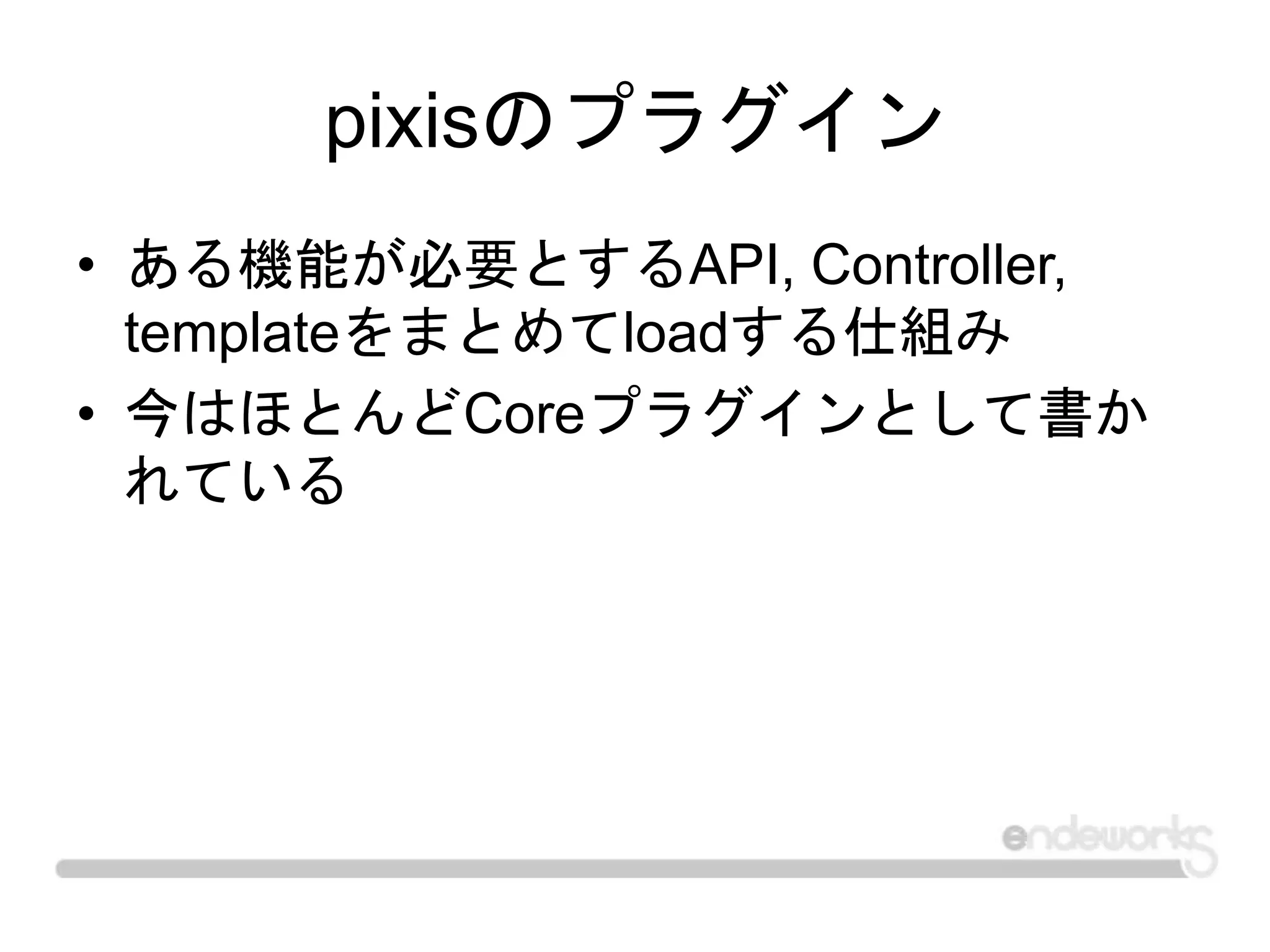 pixisのプラグイン

• ある機能が必要とするAPI, Controller, templateをまとめてloadする仕組み
• 今はほとんどCoreプラグインとして書かれている

endeworks